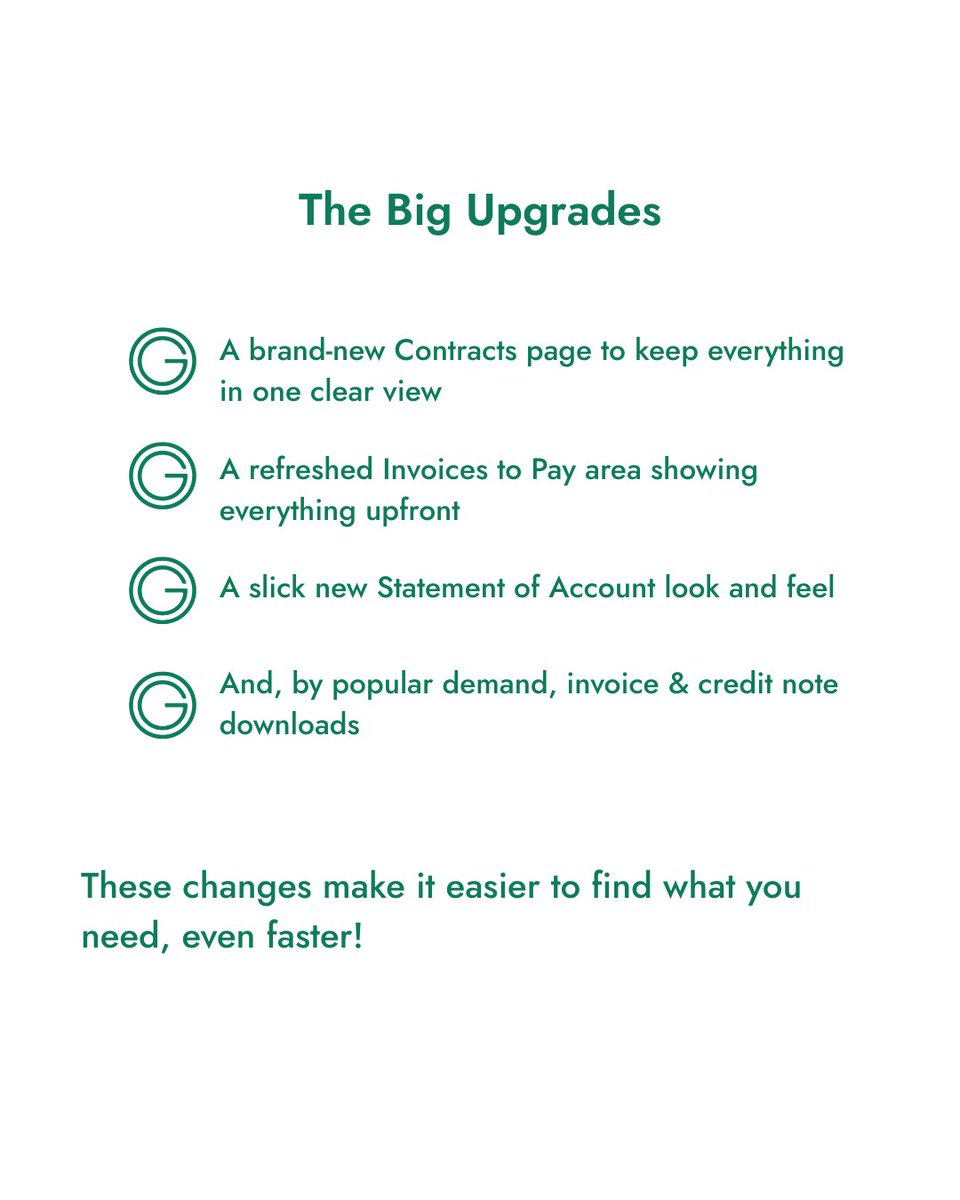 The Big Upgrades

A brand-new Contracts page to keep everything in one clear view

A refreshed Invoices to Pay area showing everything upfront

A slick new Statement of Account look and feel

And, by popular demand, invoice & credit note downloads

These changes make it easier to find what you need, even faster!